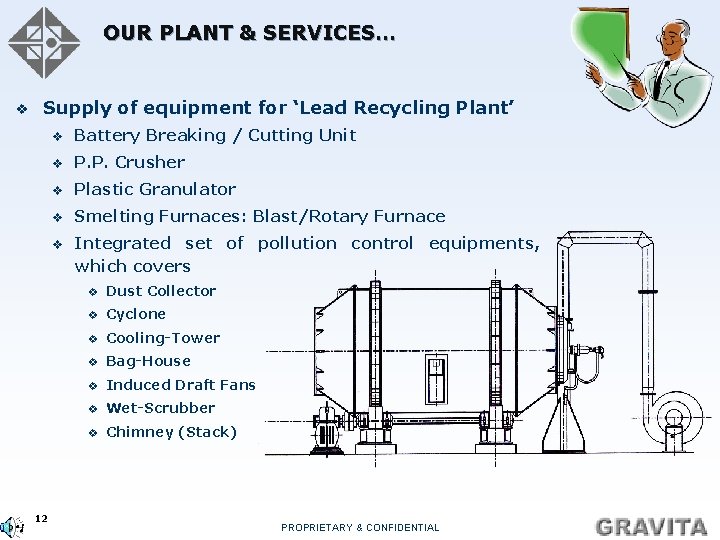 OUR PLANT & SERVICES…

❖ Supply of equipment for 'Lead Recycling Plant'

❖ Battery Breaking / Cutting Unit

❖ P.P. Crusher

❖ Plastic Granulator

❖ Smelting Furnaces: Blast/Rotary Furnace

❖ Integrated set of pollution control equipments, which covers

❖ Dust Collector

❖ Cyclone

❖ Cooling-Tower

❖ Bag-House

❖ Induced Draft Fans

❖ Wet-Scrubber

❖ Chimney (Stack)

12

PROPRIETARY & CONFIDENTIAL

GRAVITA